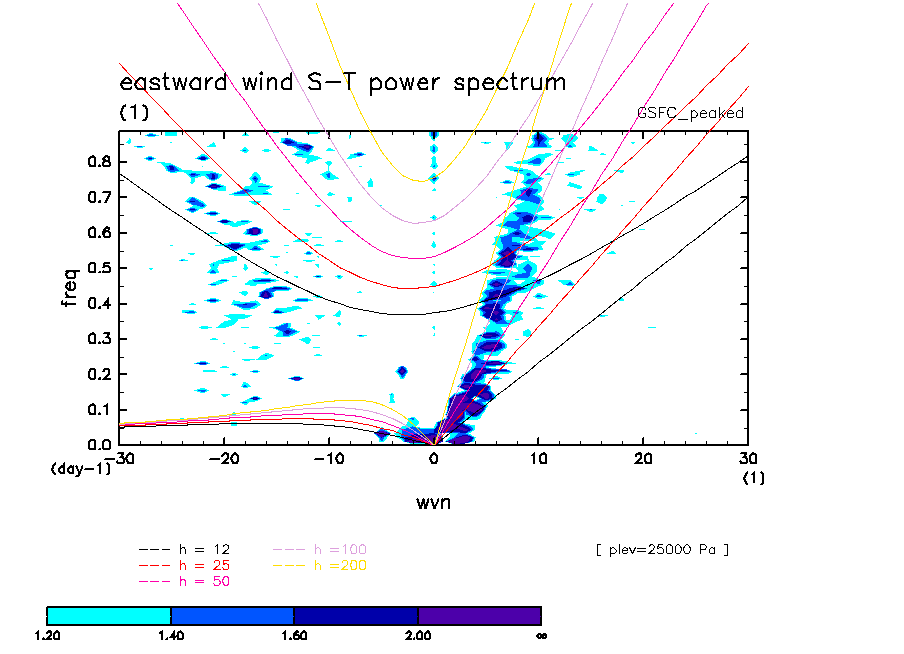 eastward wind S-T power spectrum
(1)
GSFC_peaked

freq
0.8
0.7
0.6
0.5
0.4
0.3
0.2
0.1
0.0
(day-1)
-30
-20
-10
0
10
20
30
(1)
wvn

--- h = 12
--- h = 25
--- h = 50
--- h =100
--- h =200

[ plev=25000 Pa ]

1.20
1.40
1.60
2.00
∞